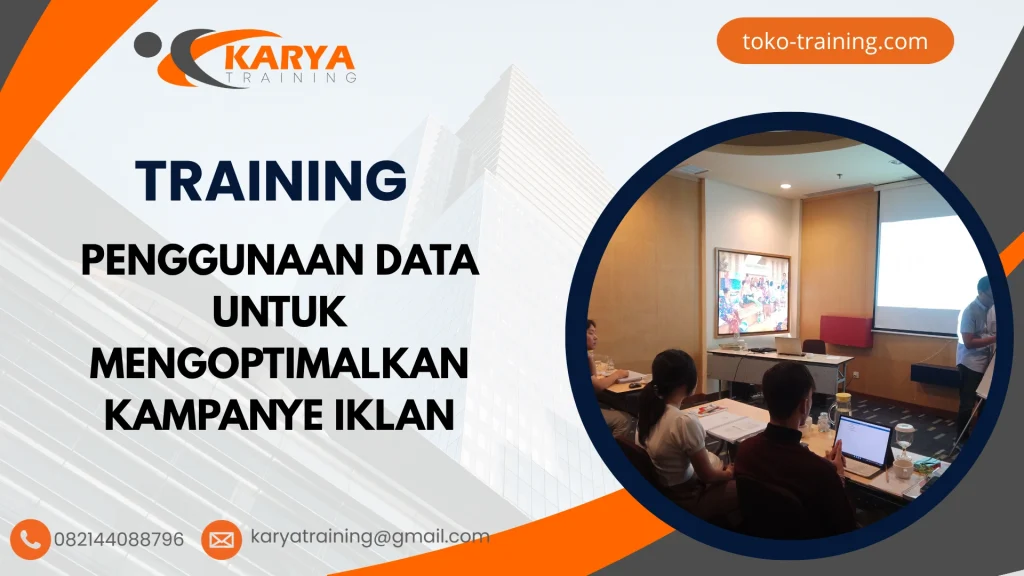 KARYA
TRAINING

toko-training.com

TRAINING

PENGGUNAAN DATA UNTUK MENGOPTIMALKAN KAMPANYE IKLAN

082144088796

karyatraining@gmail.com